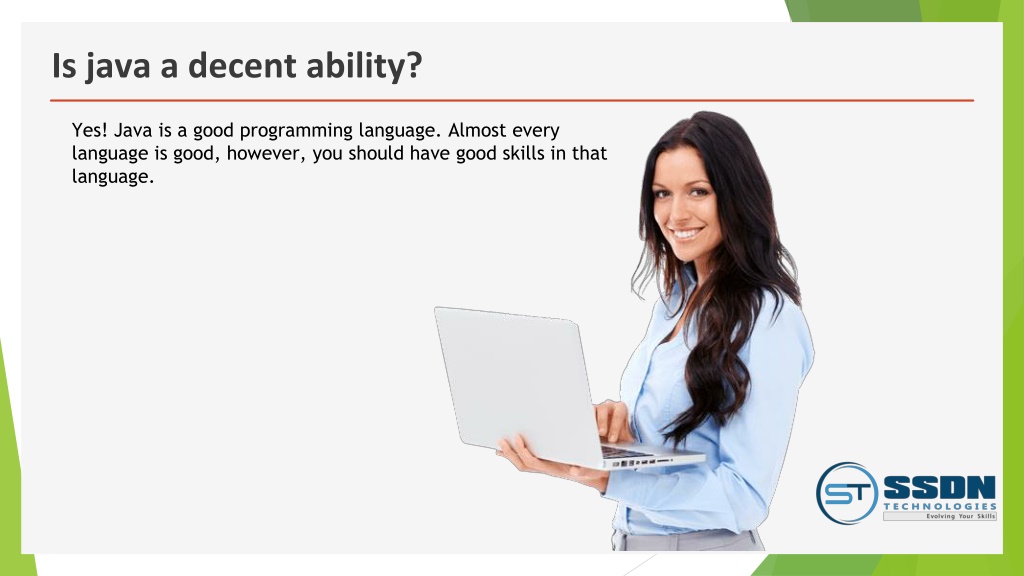 Is java a decent ability?

Yes! Java is a good programming language. Almost every language is good, however, you should have good skills in that language.

ST SSDN TECHNOLOGIES Evolving Your Skills